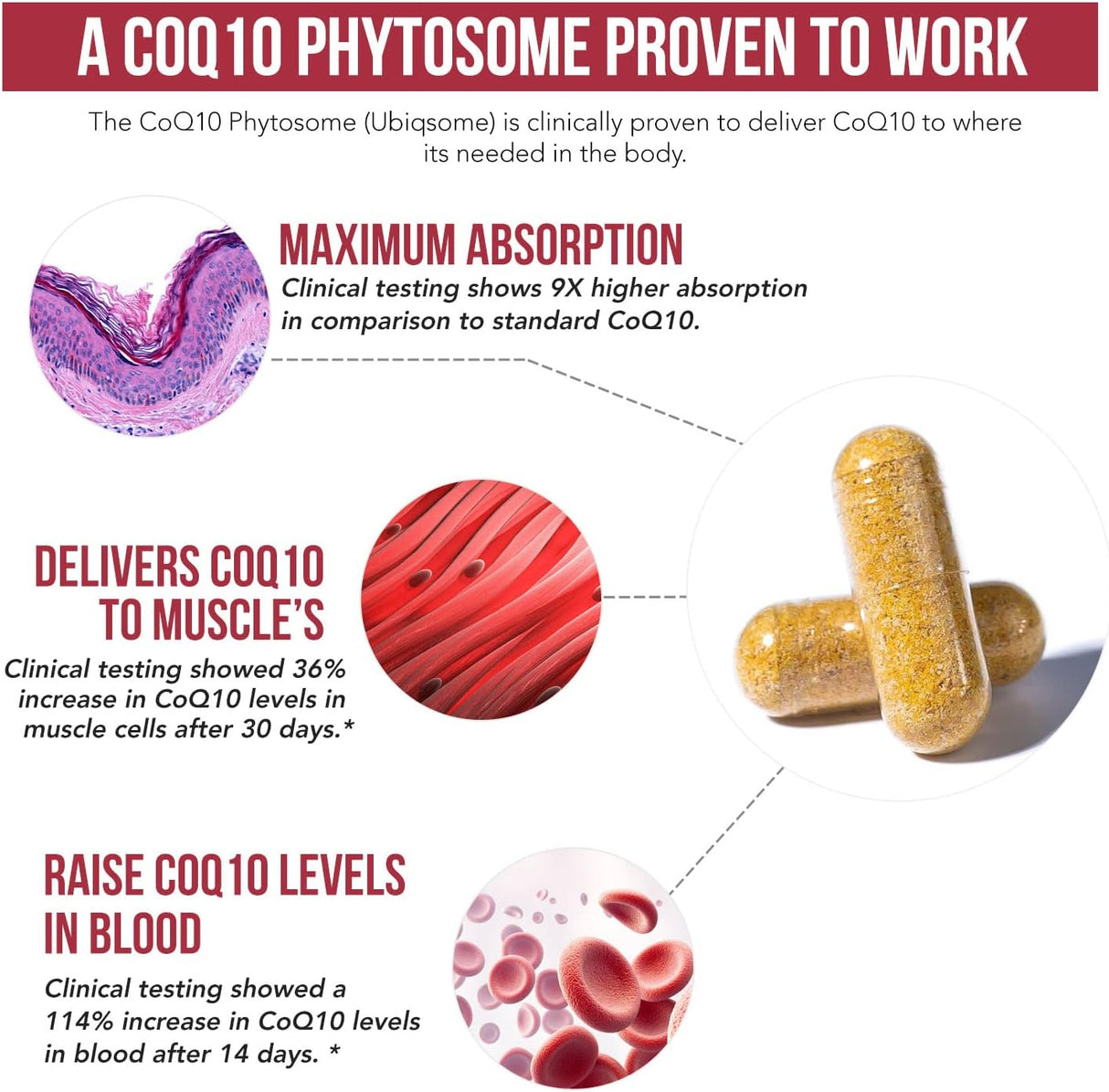 A COQ10 PHYTOSOME PROVEN TO WORK

The CoQ10 Phytosome (Ubiqsome) is clinically proven to deliver CoQ10 to where its needed in the body.

MAXIMUM ABSORPTION
Clinical testing shows 9X higher absorption in comparison to standard CoQ10.

DELIVERS COQ10 TO MUSCLE'S
Clinical testing showed 36% increase in CoQ10 levels in muscle cells after 30 days.*

RAISE COQ10 LEVELS IN BLOOD
Clinical testing showed a 114% increase in CoQ10 levels in blood after 14 days. *